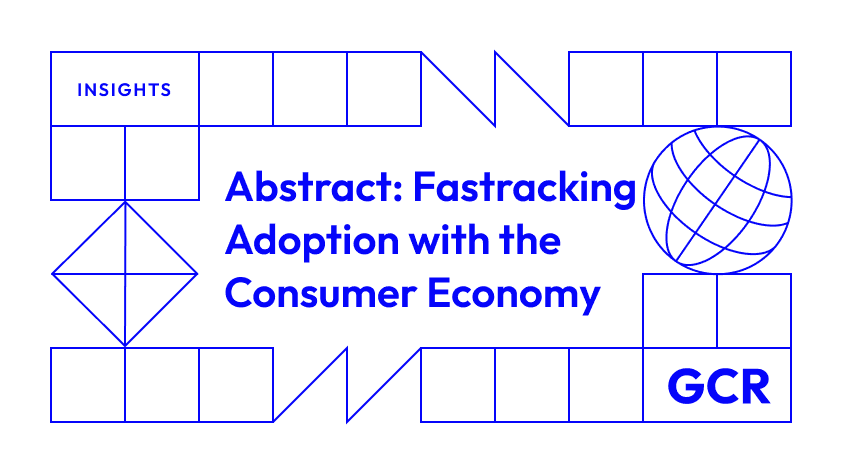 INSIGHTS

Abstract: Fastracking Adoption with the Consumer Economy

GCR